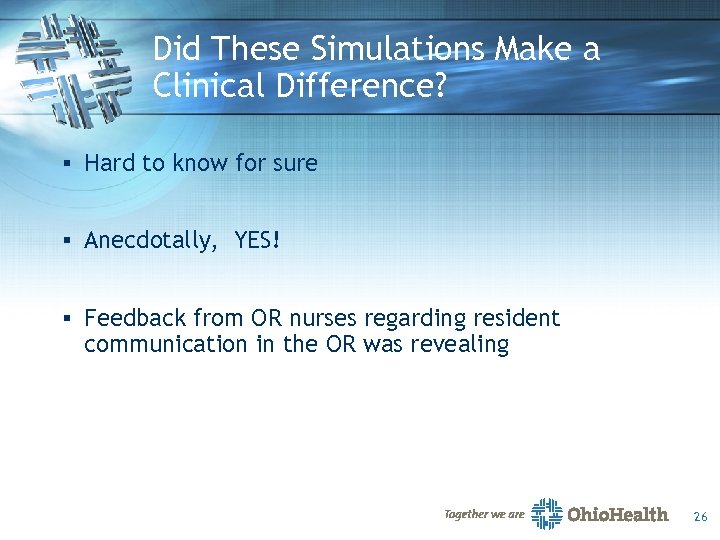 Did These Simulations Make a Clinical Difference?

▪ Hard to know for sure

▪ Anecdotally, YES!

▪ Feedback from OR nurses regarding resident communication in the OR was revealing

Together we are OhioHealth

26